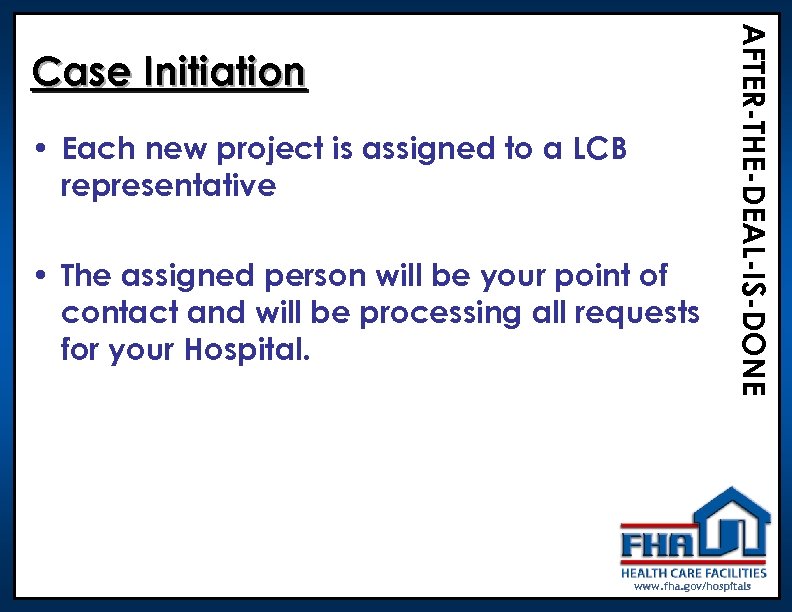 Case Initiation

• Each new project is assigned to a LCB representative

• The assigned person will be your point of contact and will be processing all requests for your Hospital.

AFTER-THE-DEAL-IS-DONE

FHA
HEALTH CARE FACILITIES
www.fha.gov/hospitals